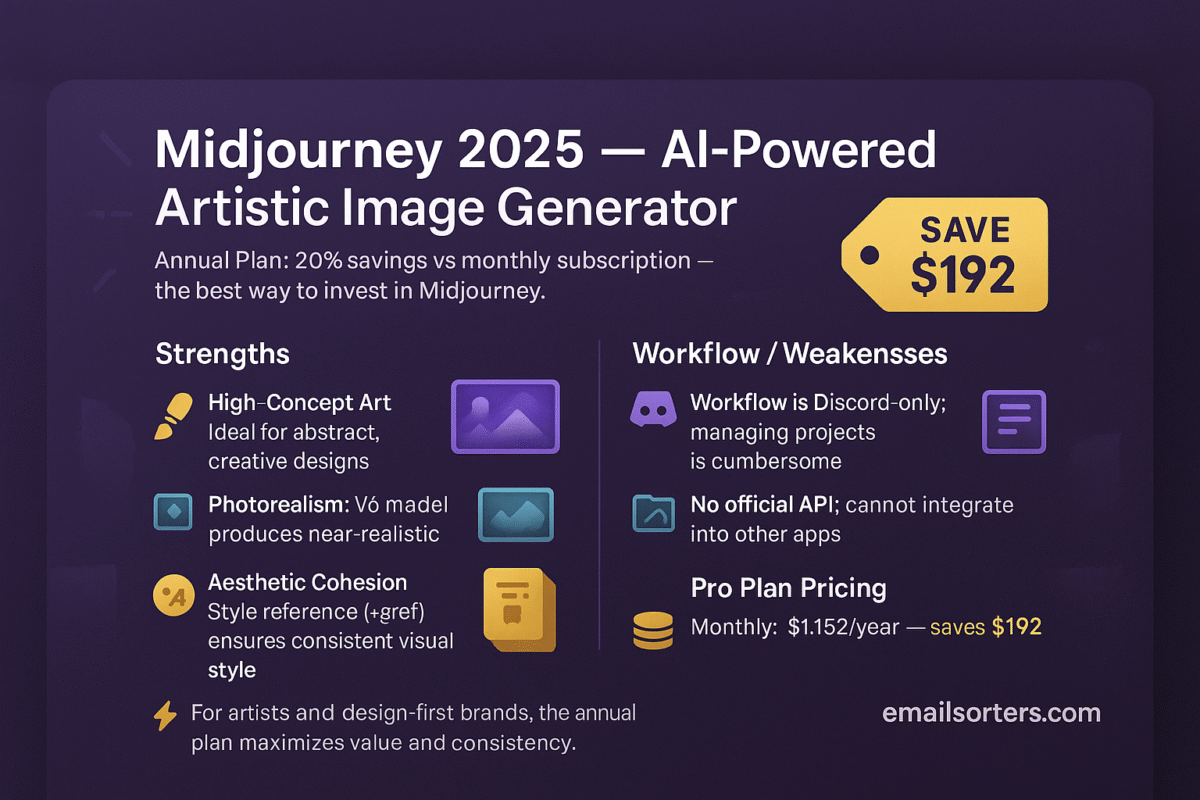 Midjourney 2025 — AI-Powered Artistic Image Generator

Annual Plan: 20% savings vs monthly subscription — the best way to invest in Midjourney.

SAVE $192

Strengths

High-Concept Art
Ideal for abstract, creative designs

Photorealism: V6 madel produces near-realistic

Aesthetic Cohesion
Style reference (+gref) ensures consistent visual style

Workflow / Weakensses

Workflow is Discord-only; managing projects is cumbersome

No official API; cannot integrate into other apps

Pro Plan Pricing

Monthly: $1.152/year — saves $192

For artists and design-first brands, the annual plan maximizes value and consistency.

emailsorters.com